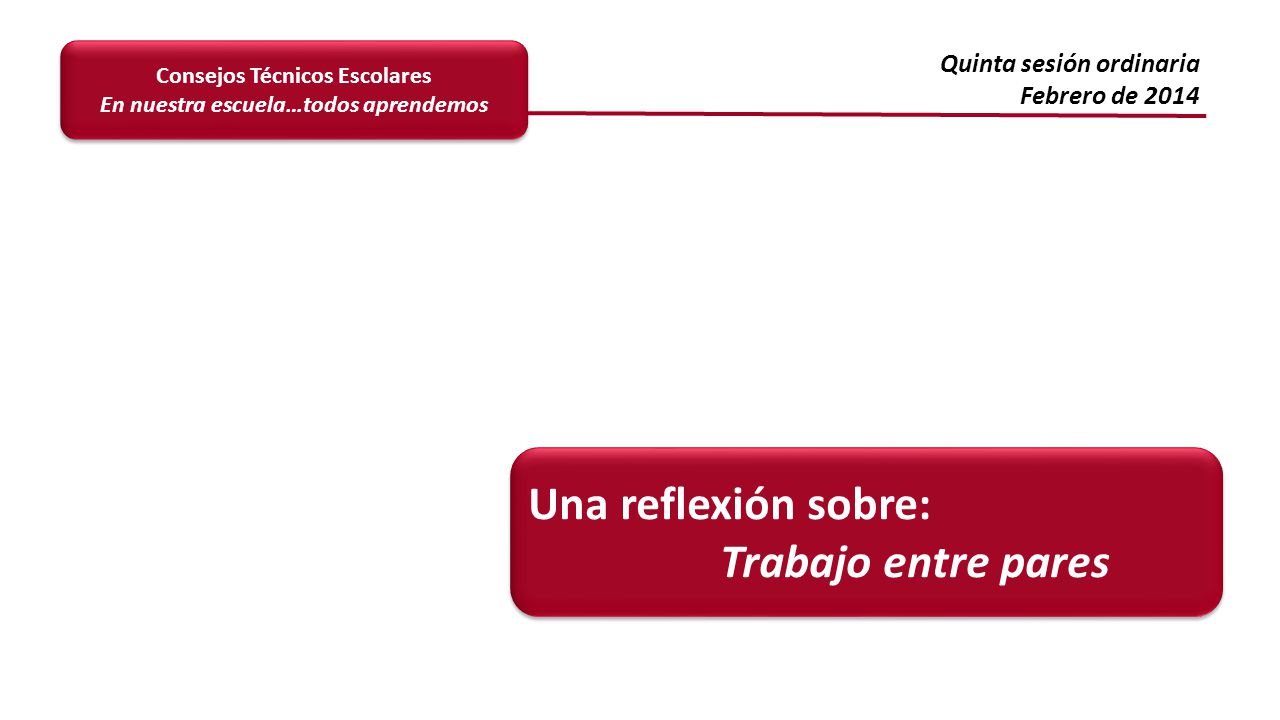 Consejos Técnicos Escolares
En nuestra escuela…todos aprendemos

Quinta sesión ordinaria
Febrero de 2014

Una reflexión sobre:
Trabajo entre pares